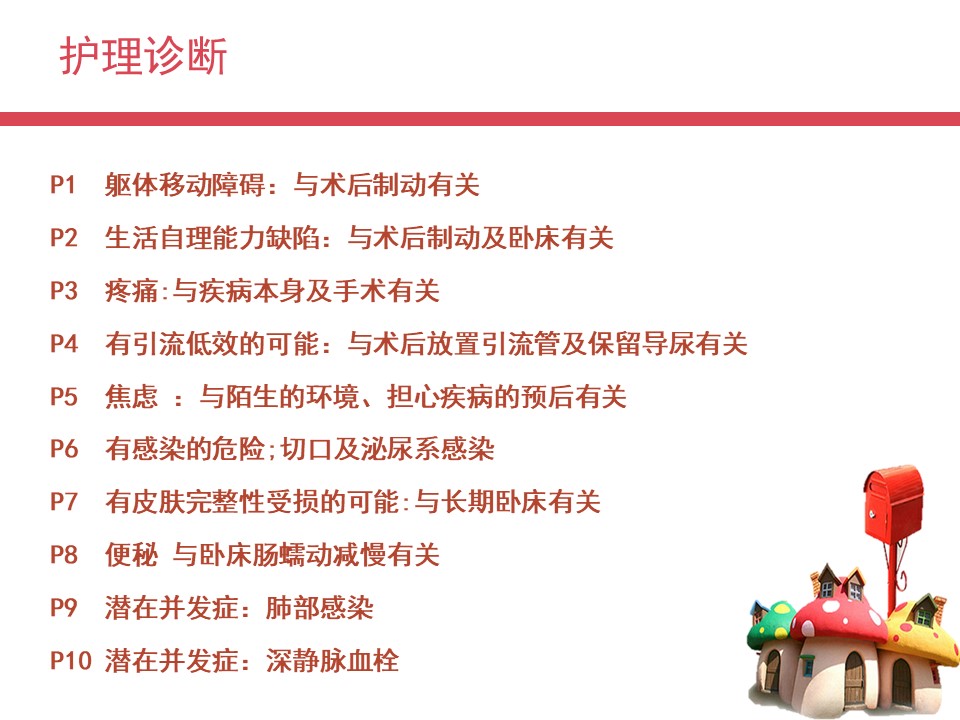 护理诊断

P1 躯体移动障碍：与术后制动有关

P2 生活自理能力缺陷：与术后制动及卧床有关

P3 疼痛:与疾病本身及手术有关

P4 有引流低效的可能：与术后放置引流管及保留导尿有关

P5 焦虑 ：与陌生的环境、担心疾病的预后有关

P6 有感染的危险;切口及泌尿系感染

P7 有皮肤完整性受损的可能:与长期卧床有关

P8 便秘 与卧床肠蠕动减慢有关

P9 潜在并发症：肺部感染

P10 潜在并发症：深静脉血栓